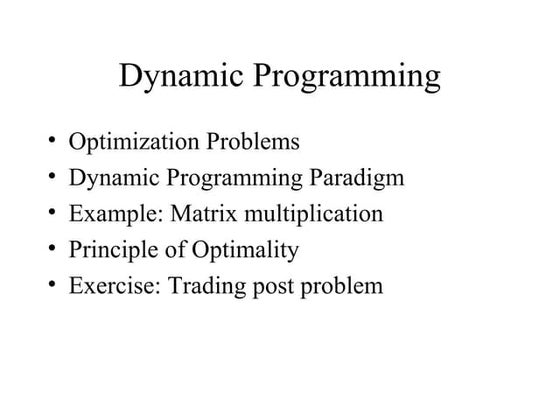 Dynamic Programming

• Optimization Problems
• Dynamic Programming Paradigm
• Example: Matrix multiplication
• Principle of Optimality
• Exercise: Trading post problem